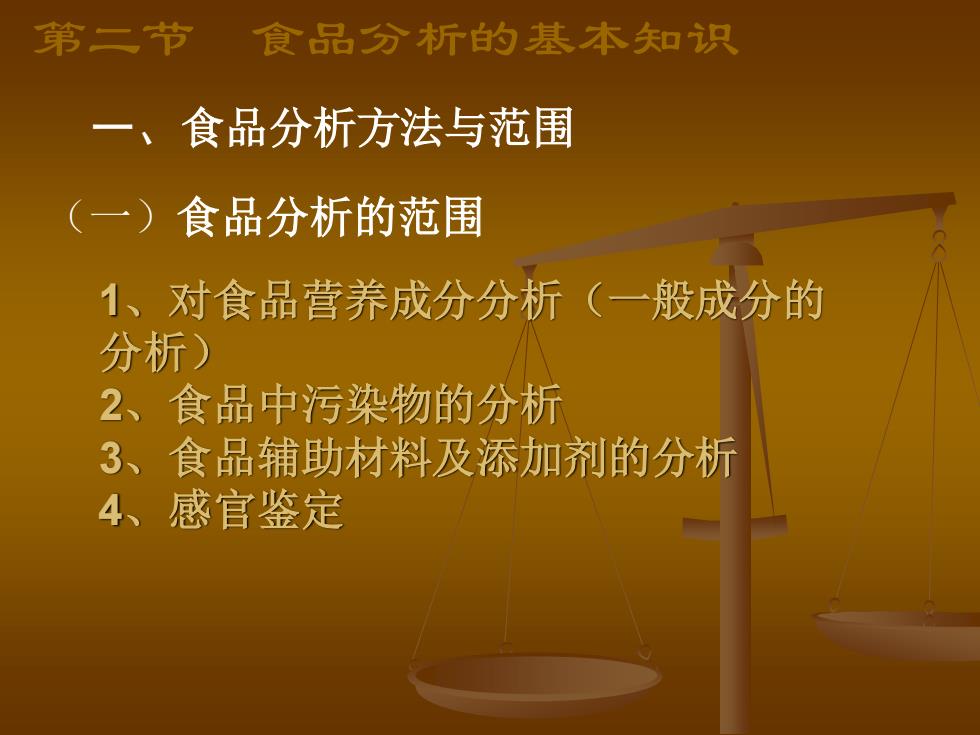 第二节　食品分析的基本知识

一、食品分析方法与范围

（一）食品分析的范围

1、对食品营养成分分析（一般成分的分析）
2、食品中污染物的分析
3、食品辅助材料及添加剂的分析
4、感官鉴定